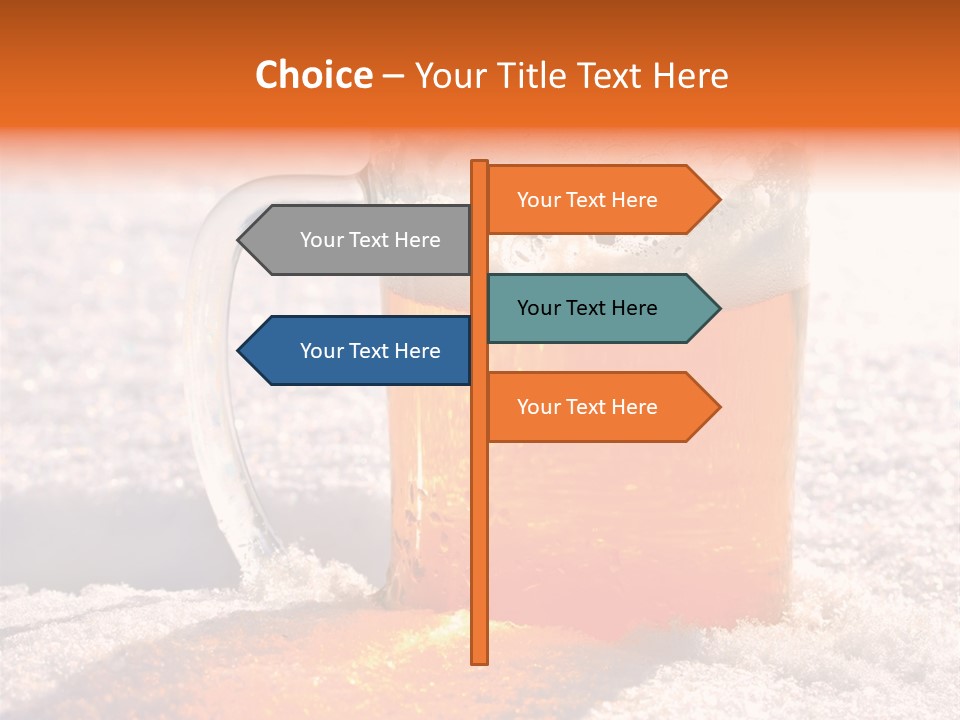 Choice – Your Title Text Here

Your Text Here

Your Text Here

Your Text Here

Your Text Here

Your Text Here